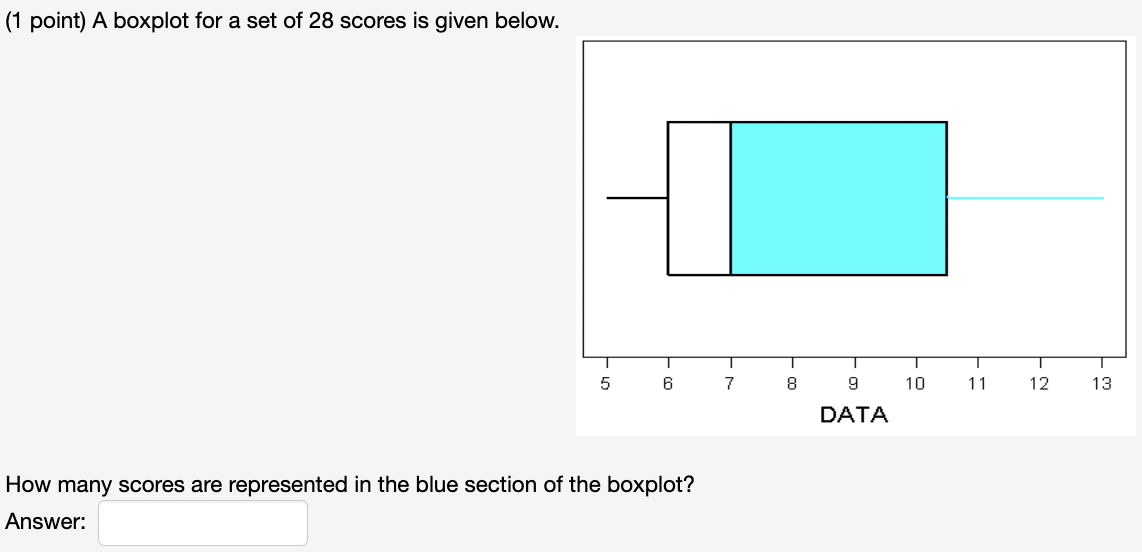 (1 point) A boxplot for a set of 28 scores is given below.

5 6 7 8 9 10 11 12 13
DATA

How many scores are represented in the blue section of the boxplot?

Answer: